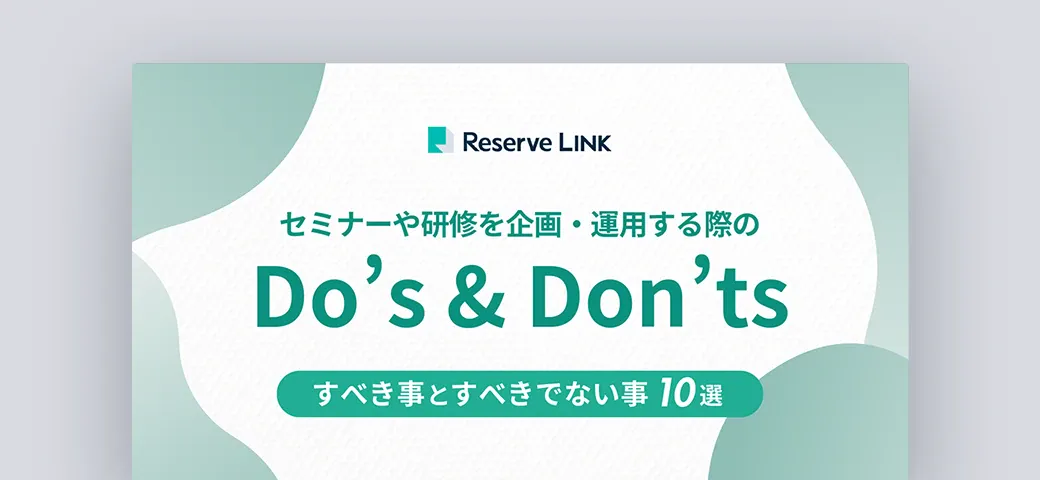 Reserve LINK

セミナーや研修を企画・運用する際の

Do’s & Don’ts

すべき事とすべきでない事 10選